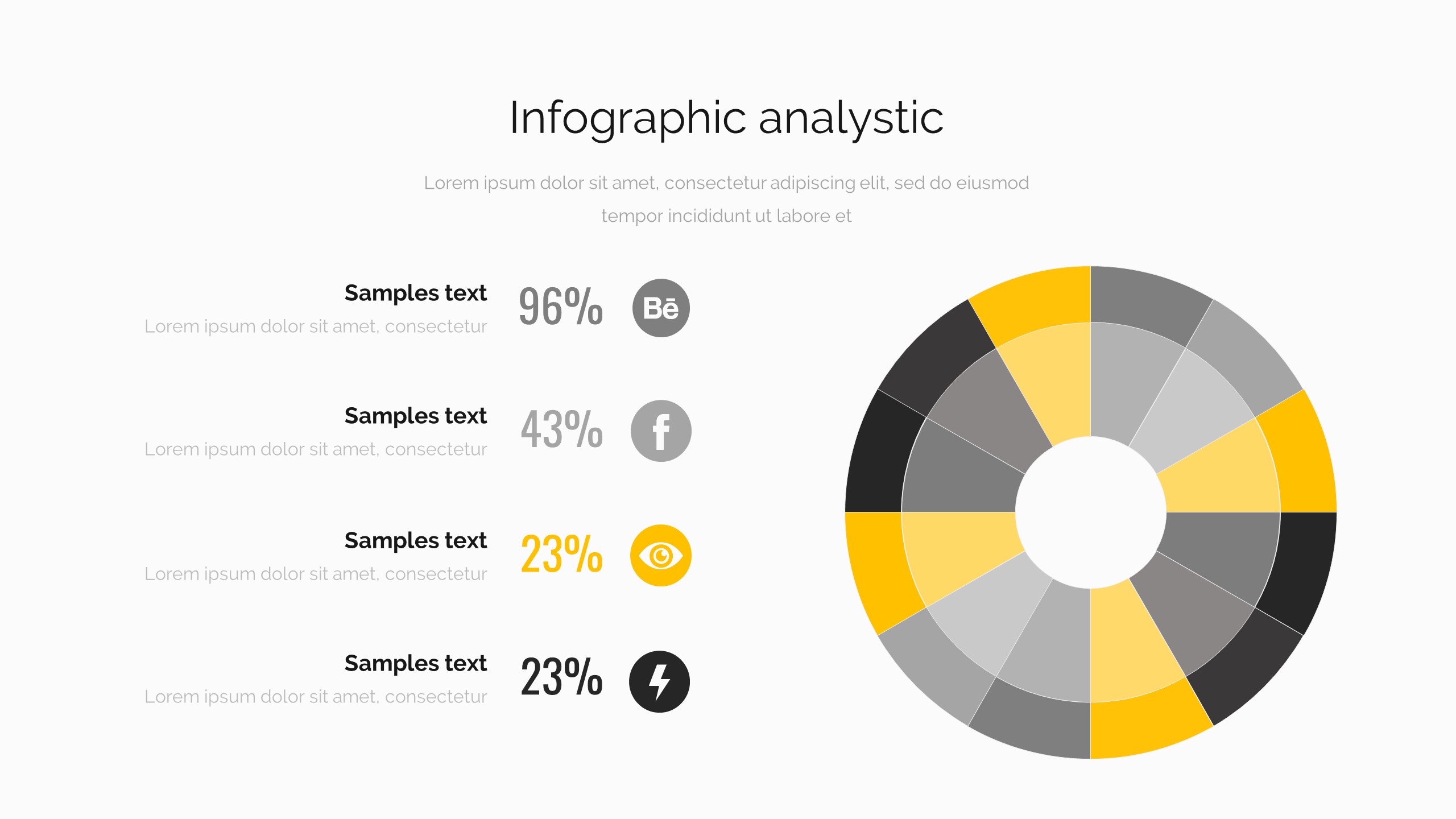 Infographic analystic

Lorem ipsum dolor sit amet, consectetur adipiscing elit, sed do eiusmod tempor incididunt ut labore et

Samples text
Lorem ipsum dolor sit amet, consectetur
96%
Bē

Samples text
Lorem ipsum dolor sit amet, consectetur
43%
f

Samples text
Lorem ipsum dolor sit amet, consectetur
23%

Samples text
Lorem ipsum dolor sit amet, consectetur
23%